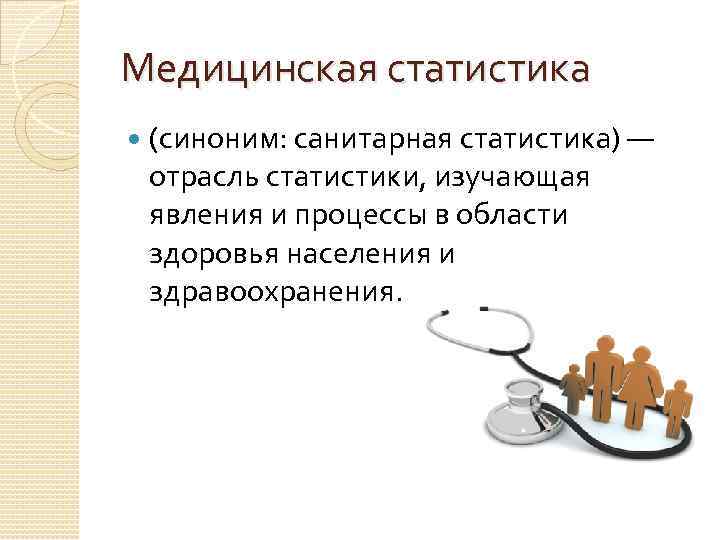 Медицинская статистика

(синоним: санитарная статистика) — отрасль статистики, изучающая явления и процессы в области здоровья населения и здравоохранения.